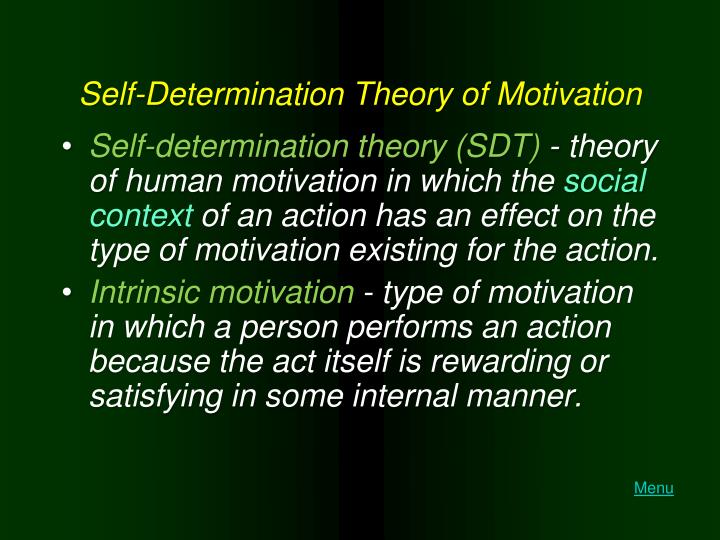 Self-Determination Theory of Motivation

• Self-determination theory (SDT) - theory of human motivation in which the social context of an action has an effect on the type of motivation existing for the action.

• Intrinsic motivation - type of motivation in which a person performs an action because the act itself is rewarding or satisfying in some internal manner.

Menu